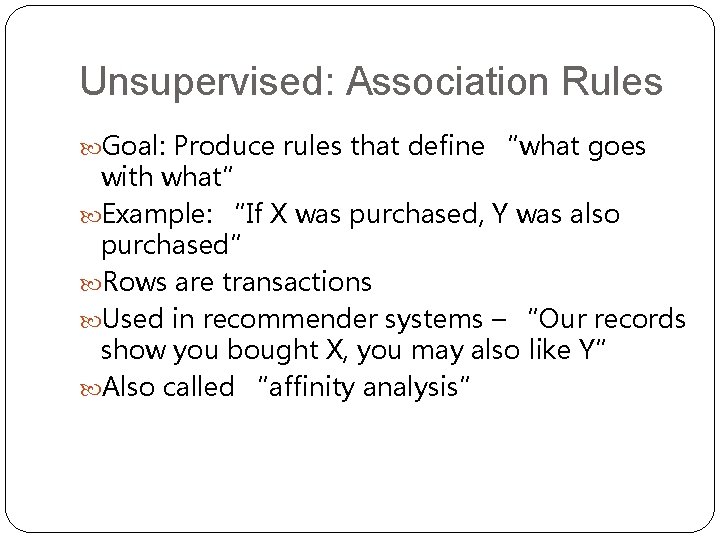 Unsupervised: Association Rules

Goal: Produce rules that define "what goes with what"

Example: "If X was purchased, Y was also purchased"

Rows are transactions

Used in recommender systems – "Our records show you bought X, you may also like Y"

Also called "affinity analysis"